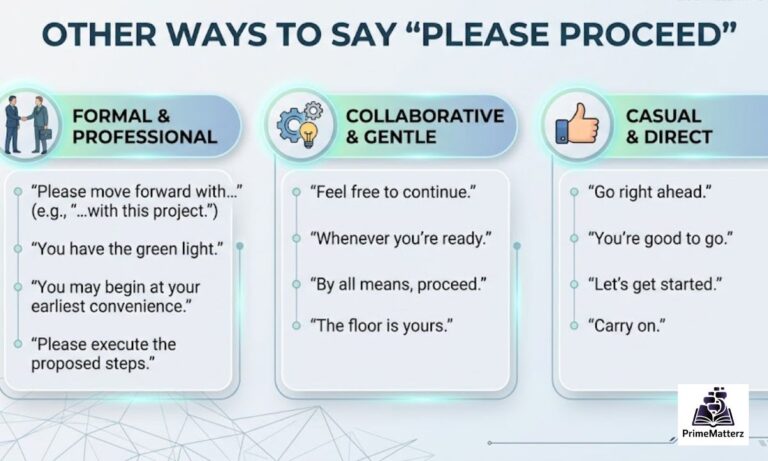 OTHER WAYS TO SAY “PLEASE PROCEED”

FORMAL & PROFESSIONAL

“Please move forward with...” (e.g., “...with this project.”)

“You have the green light.”

“You may begin at your earliest convenience.”

“Please execute the proposed steps.”

COLLABORATIVE & GENTLE

“Feel free to continue.”

“Whenever you’re ready.”

“By all means, proceed.”

“The floor is yours.”

CASUAL & DIRECT

“Go right ahead.”

“You’re good to go.”

“Let’s get started.”

“Carry on.”

PrimeMatterz